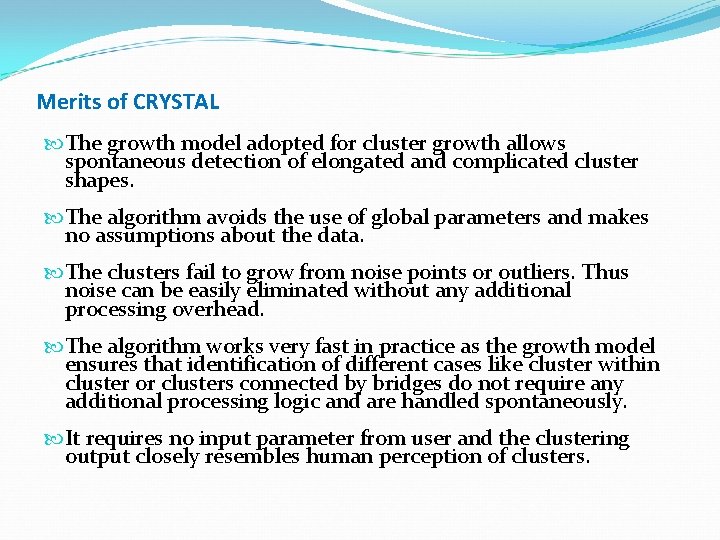 Merits of CRYSTAL

The growth model adopted for cluster growth allows spontaneous detection of elongated and complicated cluster shapes.

The algorithm avoids the use of global parameters and makes no assumptions about the data.

The clusters fail to grow from noise points or outliers. Thus noise can be easily eliminated without any additional processing overhead.

The algorithm works very fast in practice as the growth model ensures that identification of different cases like cluster within cluster or clusters connected by bridges do not require any additional processing logic and are handled spontaneously.

It requires no input parameter from user and the clustering output closely resembles human perception of clusters.